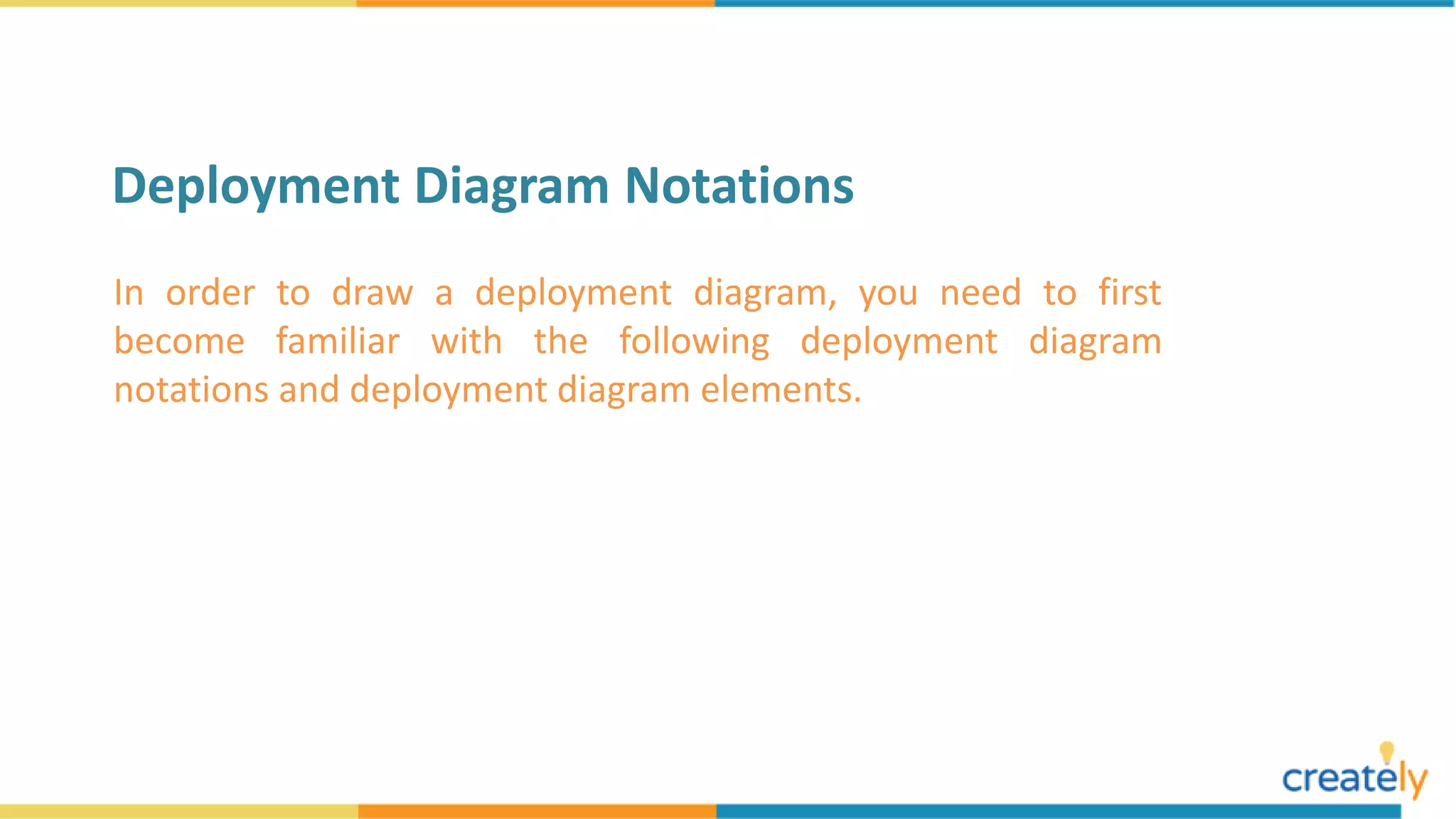 Deployment Diagram Notations

In order to draw a deployment diagram, you need to first become familiar with the following deployment diagram notations and deployment diagram elements.

creately